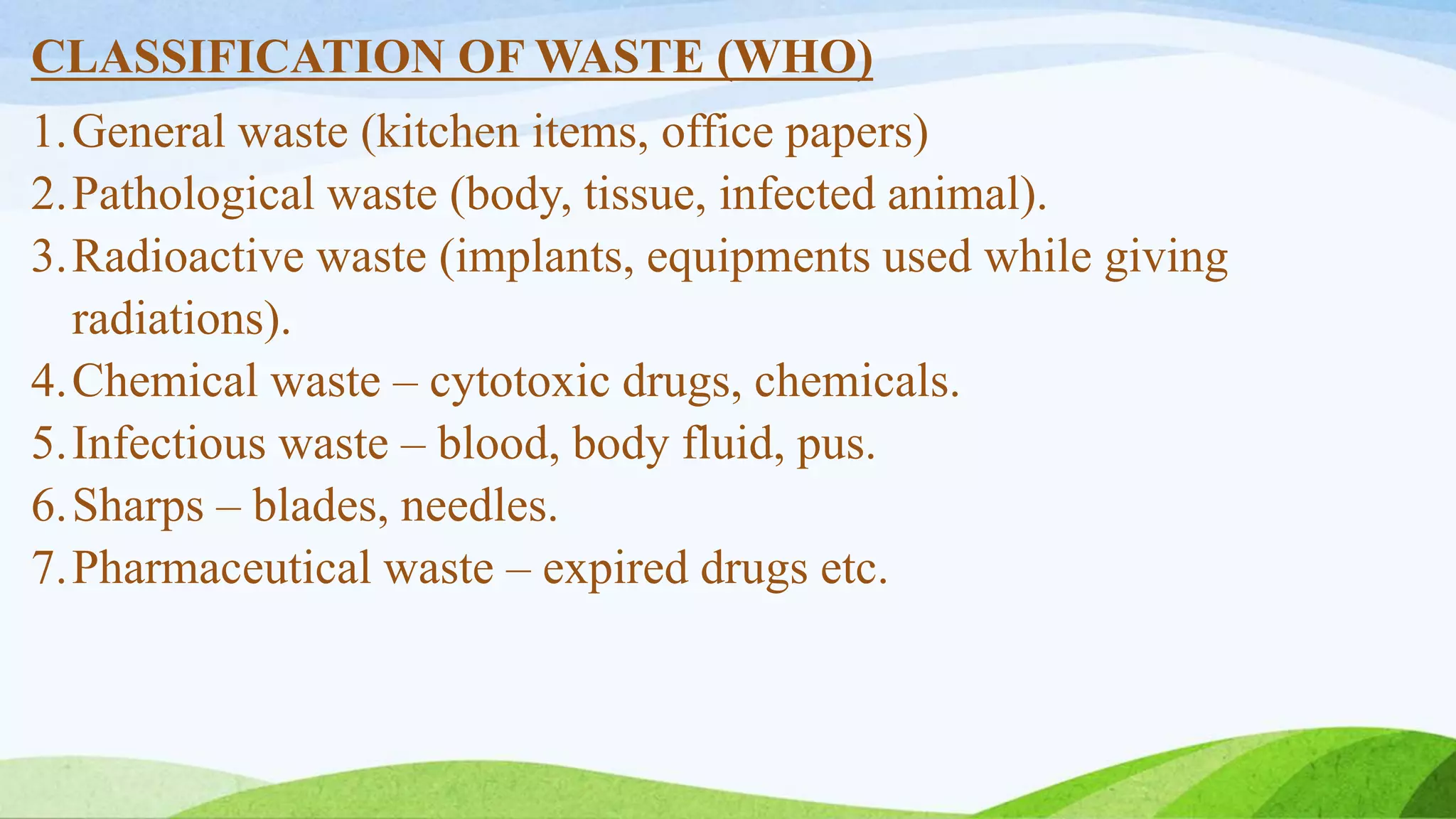 CLASSIFICATION OF WASTE (WHO)

1. General waste (kitchen items, office papers)
2. Pathological waste (body, tissue, infected animal).
3. Radioactive waste (implants, equipments used while giving radiations).
4. Chemical waste – cytotoxic drugs, chemicals.
5. Infectious waste – blood, body fluid, pus.
6. Sharps – blades, needles.
7. Pharmaceutical waste – expired drugs etc.